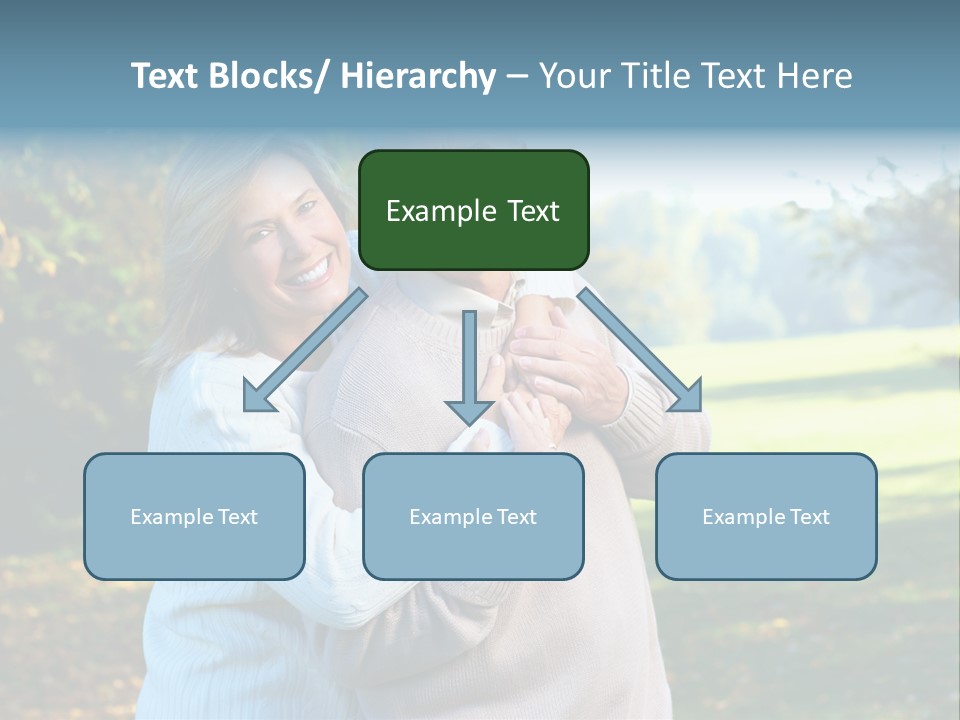 Text Blocks/ Hierarchy – Your Title Text Here

Example Text

Example Text

Example Text

Example Text